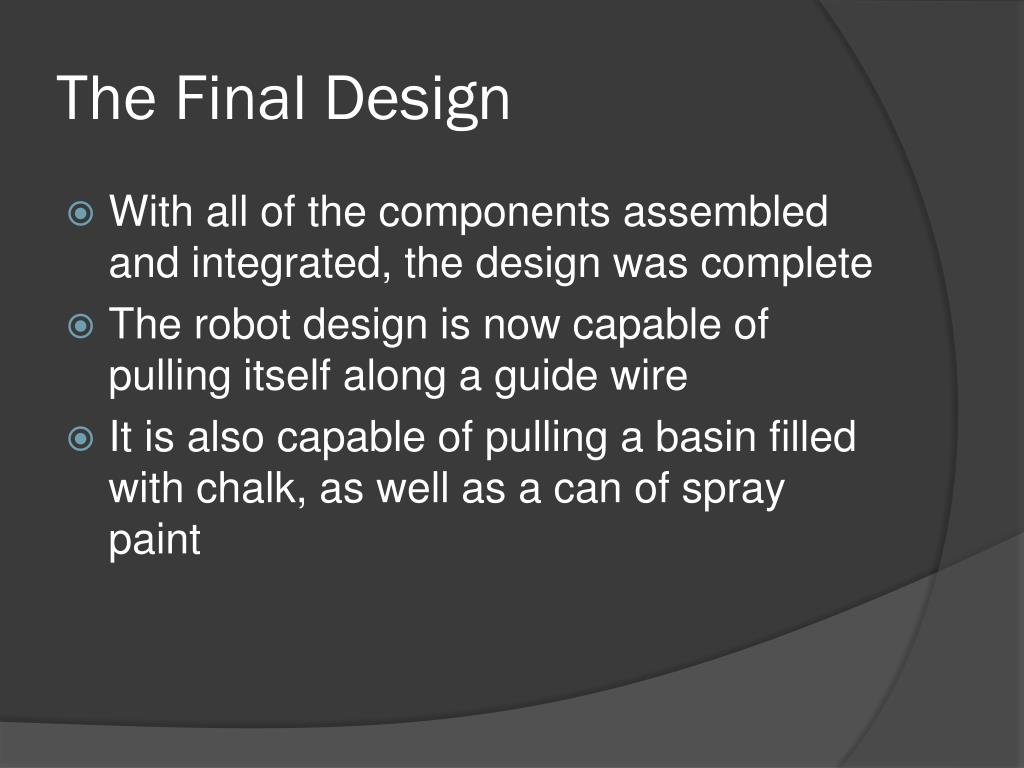 The Final Design

With all of the components assembled and integrated, the design was complete

The robot design is now capable of pulling itself along a guide wire

It is also capable of pulling a basin filled with chalk, as well as a can of spray paint